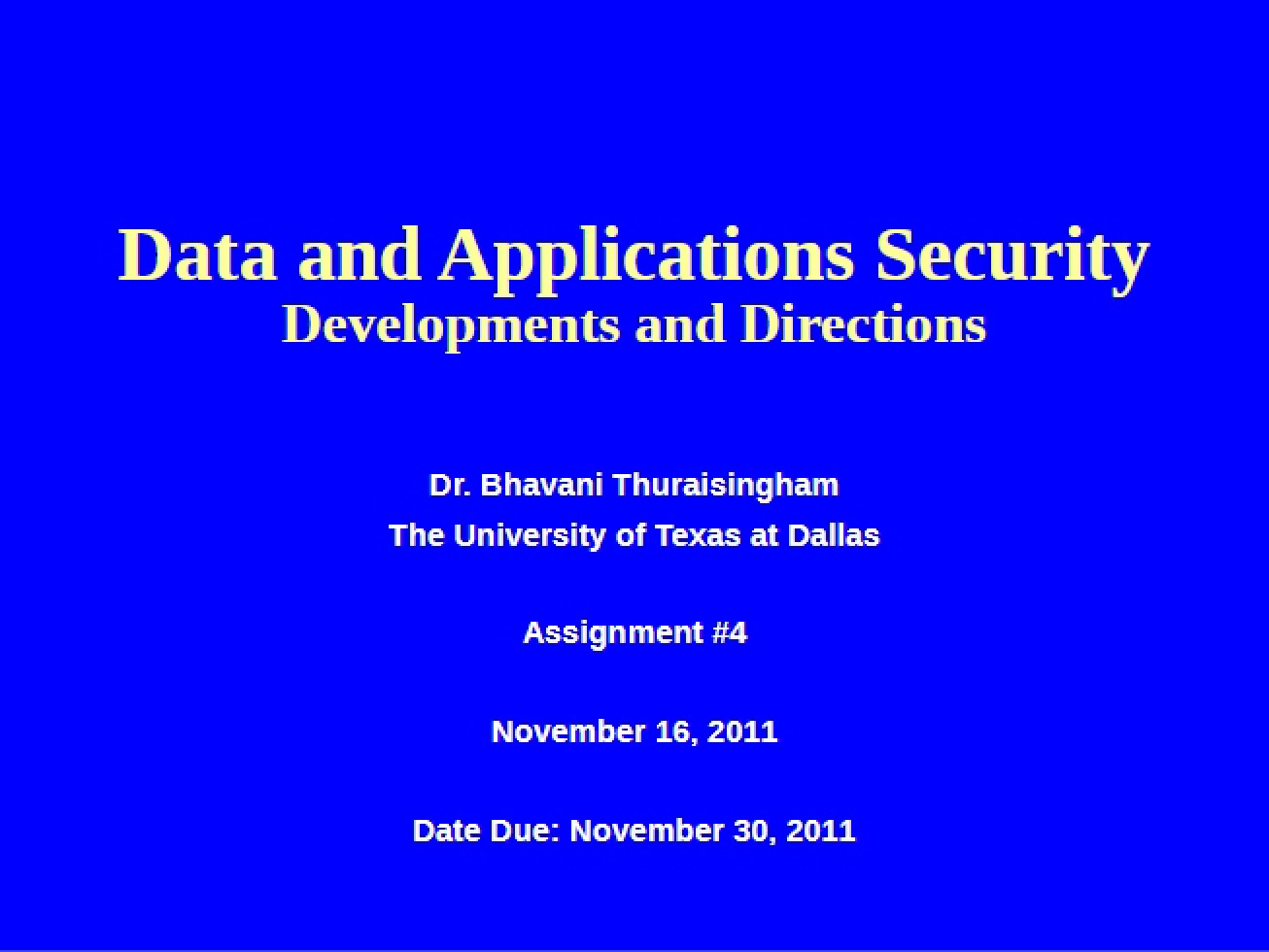 Data and Applications Security
Developments and Directions

Dr. Bhavani Thuraisingham
The University of Texas at Dallas

Assignment #4

November 16, 2011

Date Due: November 30, 2011